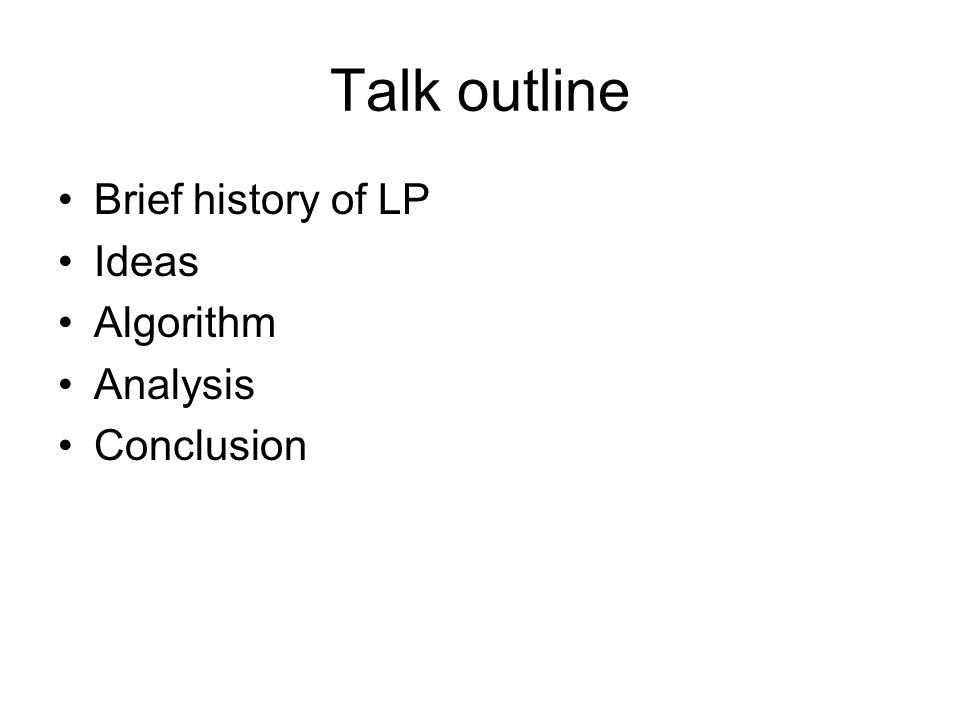 Talk outline

• Brief history of LP
• Ideas
• Algorithm
• Analysis
• Conclusion